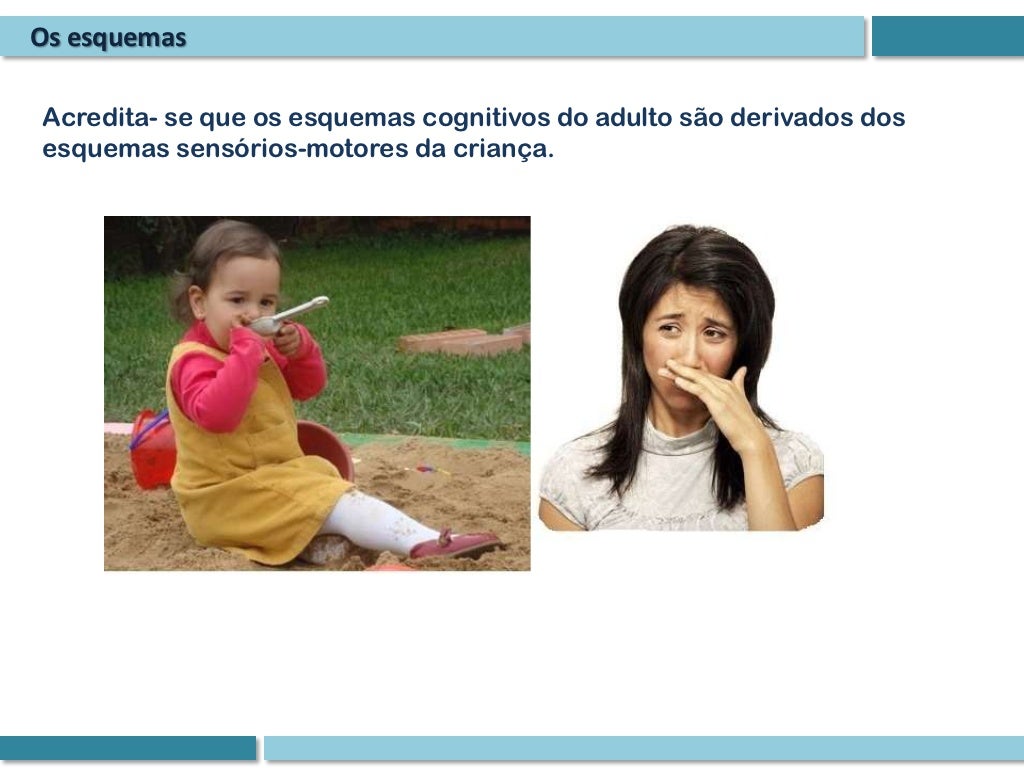 Os esquemas

Acredita- se que os esquemas cognitivos do adulto são derivados dos esquemas sensórios-motores da criança.